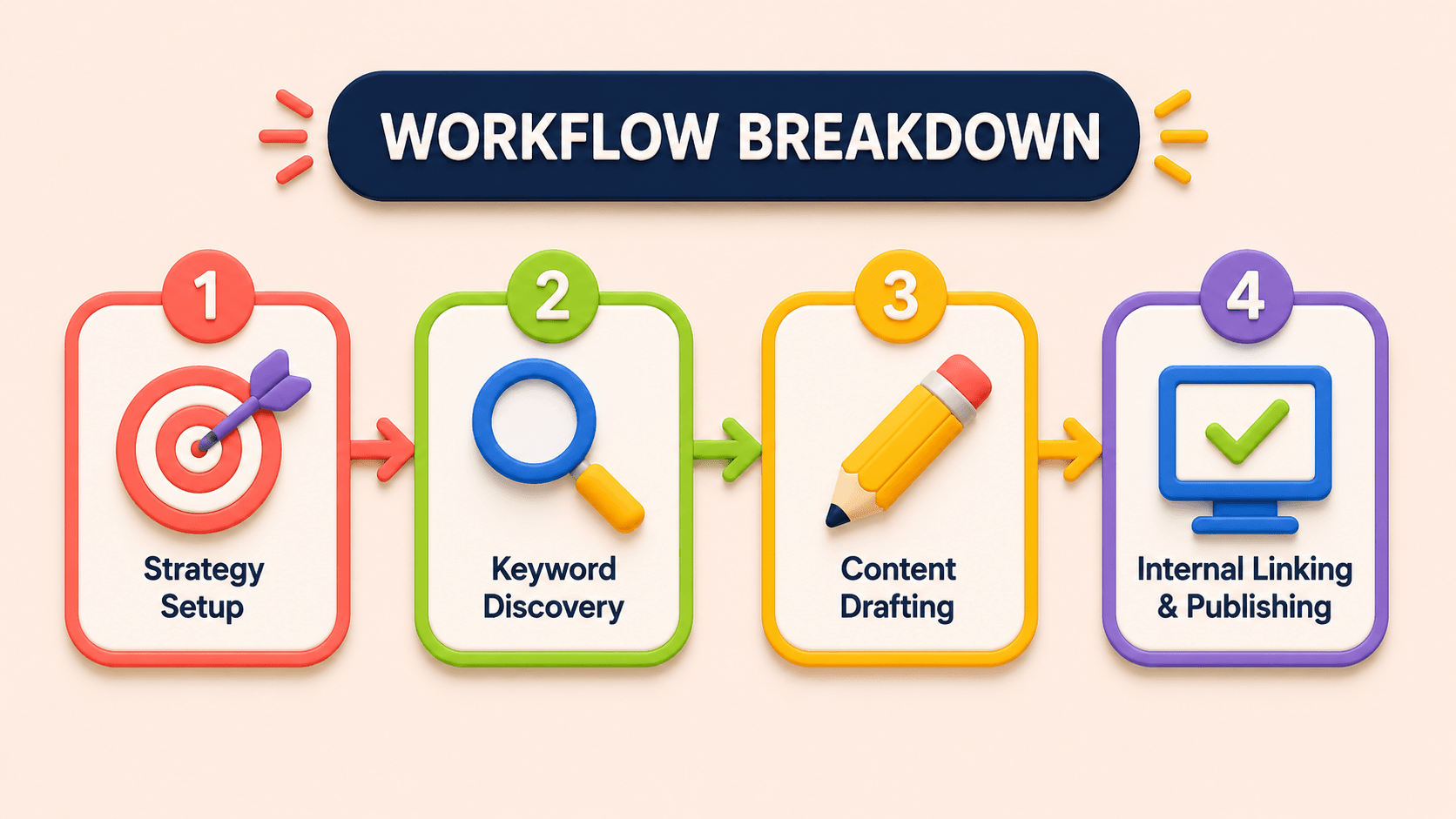 WORKFLOW BREAKDOWN

1
Strategy Setup

2
Keyword Discovery

3
Content Drafting

4
Internal Linking & Publishing